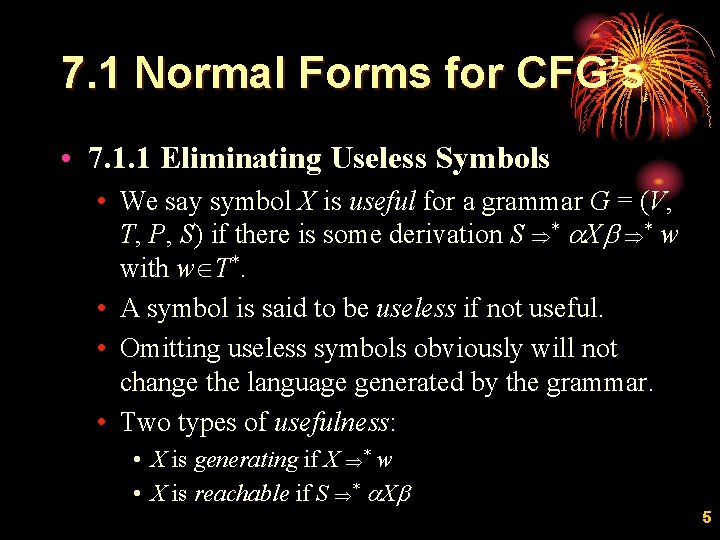 7.1 Normal Forms for CFG's

• 7.1.1 Eliminating Useless Symbols

• We say symbol $X$ is *useful* for a grammar $G = (V, T, P, S)$ if there is some derivation $S \Rightarrow^* \alpha X \beta \Rightarrow^* w$ with $w \in T^*$.

• A symbol is said to be *useless* if not useful.

• Omitting useless symbols obviously will not change the language generated by the grammar.

• Two types of *usefulness*:

• $X$ is *generating* if $X \Rightarrow^* w$

• $X$ is *reachable* if $S \Rightarrow^* \alpha X \beta$

5